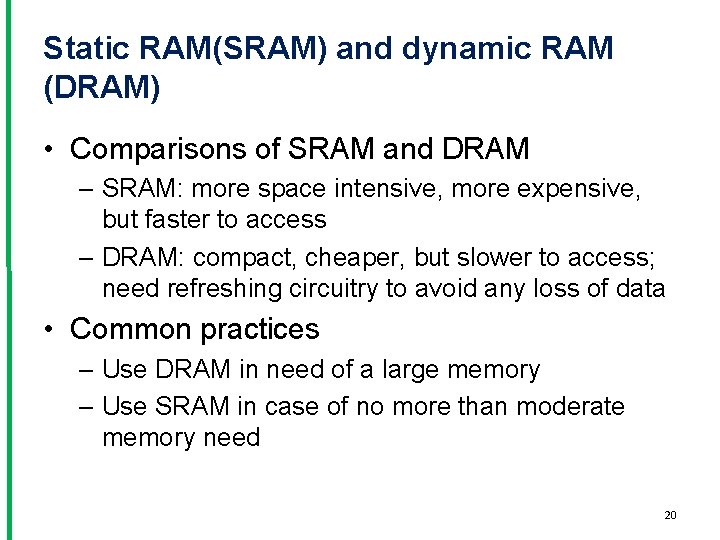 Static RAM(SRAM) and dynamic RAM (DRAM)

• Comparisons of SRAM and DRAM
– SRAM: more space intensive, more expensive, but faster to access
– DRAM: compact, cheaper, but slower to access; need refreshing circuitry to avoid any loss of data

• Common practices
– Use DRAM in need of a large memory
– Use SRAM in case of no more than moderate memory need

20